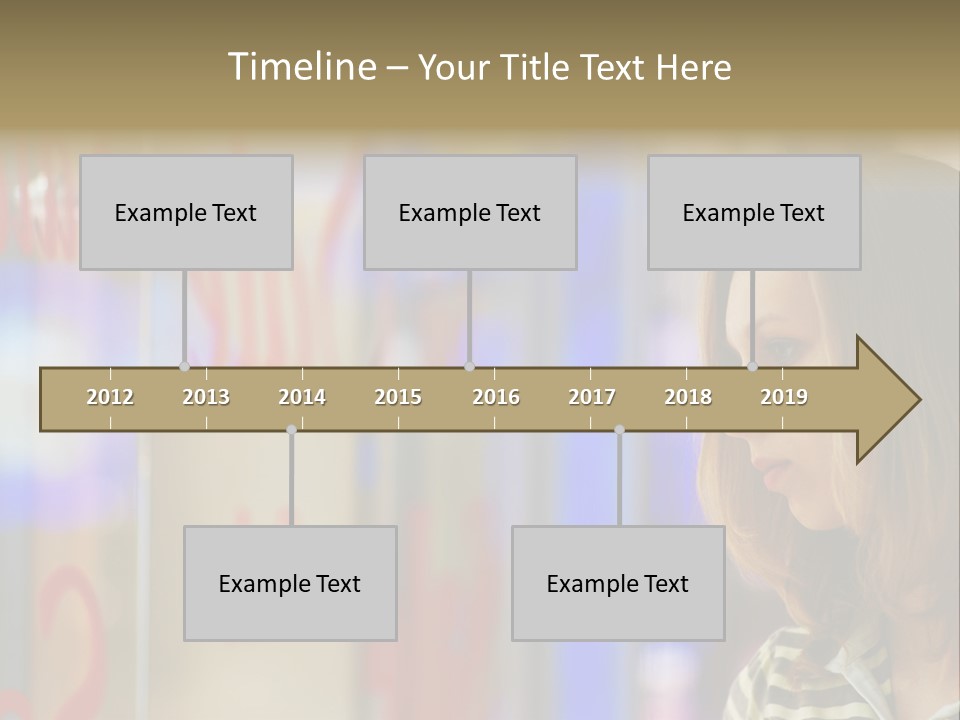 Timeline – Your Title Text Here

Example Text

Example Text

Example Text

2012 2013 2014 2015 2016 2017 2018 2019

Example Text

Example Text